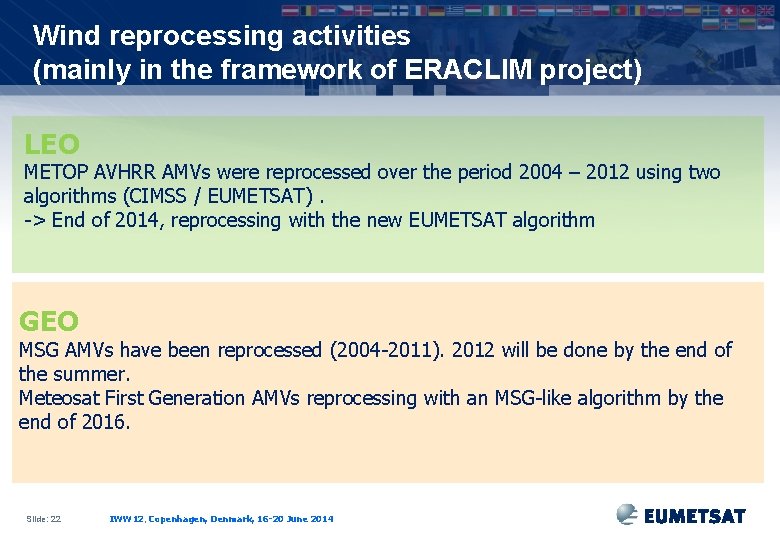 Wind reprocessing activities
(mainly in the framework of ERACLIM project)

LEO
METOP AVHRR AMVs were reprocessed over the period 2004 – 2012 using two algorithms (CIMSS / EUMETSAT) .
-> End of 2014, reprocessing with the new EUMETSAT algorithm

GEO
MSG AMVs have been reprocessed (2004-2011). 2012 will be done by the end of the summer.
Meteosat First Generation AMVs reprocessing with an MSG-like algorithm by the end of 2016.

Slide: 22 IWW 12, Copenhagen, Denmark, 16-20 June 2014

EUMETSAT